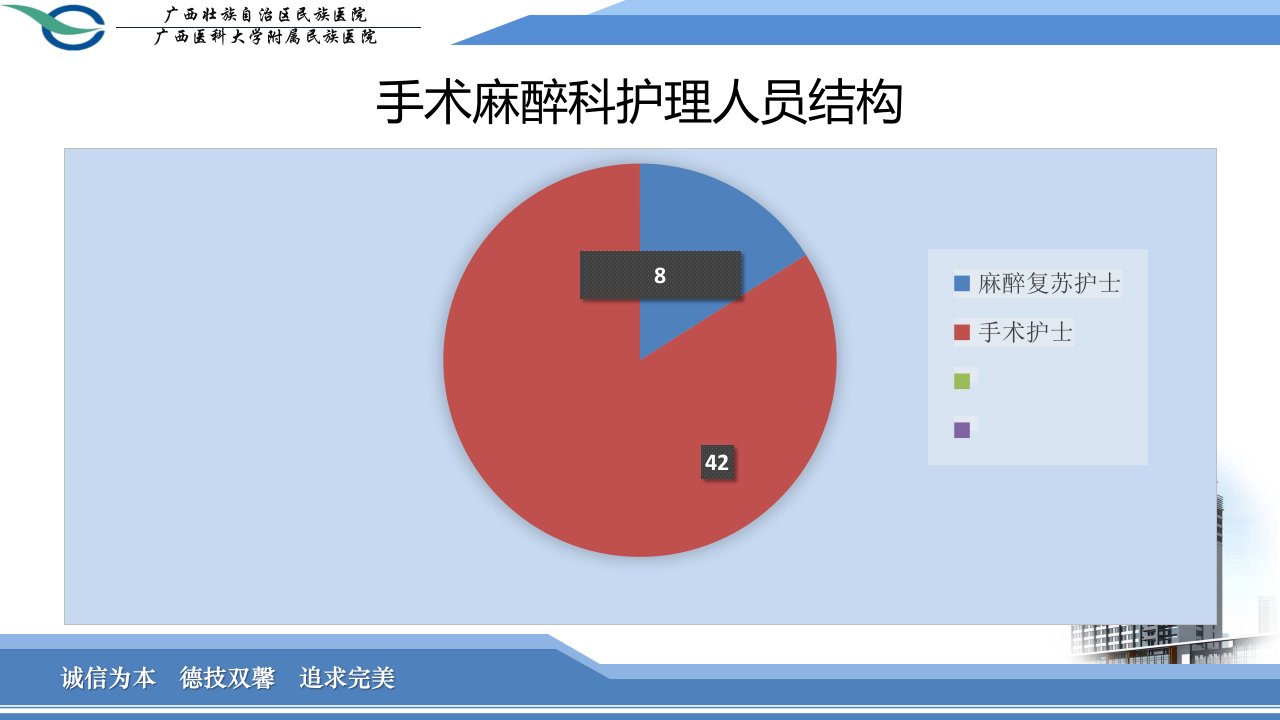 广西壮族自治区民族医院
广西医科大学附属民族医院

手术麻醉科护理人员结构

8

42

麻醉复苏护士
手术护士

诚信为本 德技双馨 追求完美